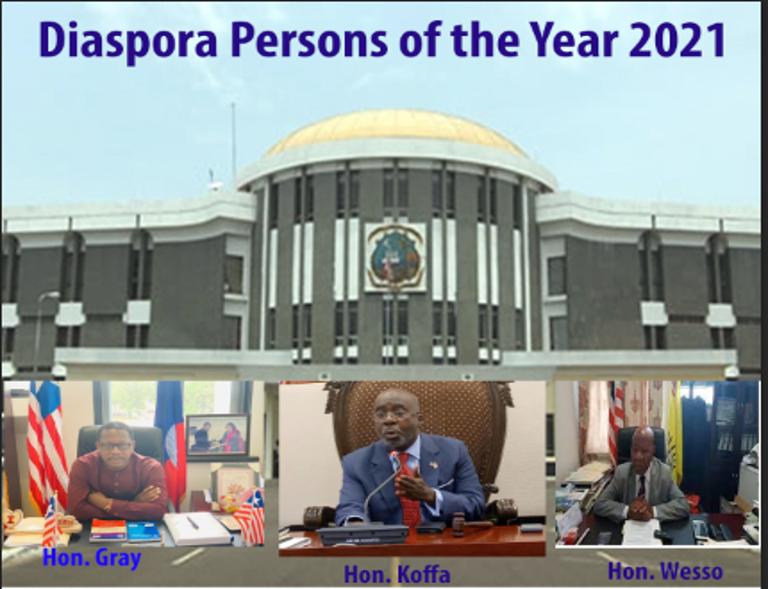 Diaspora Persons of the Year 2021

Hon. Gray

Hon. Koffa

Hon. Wesso